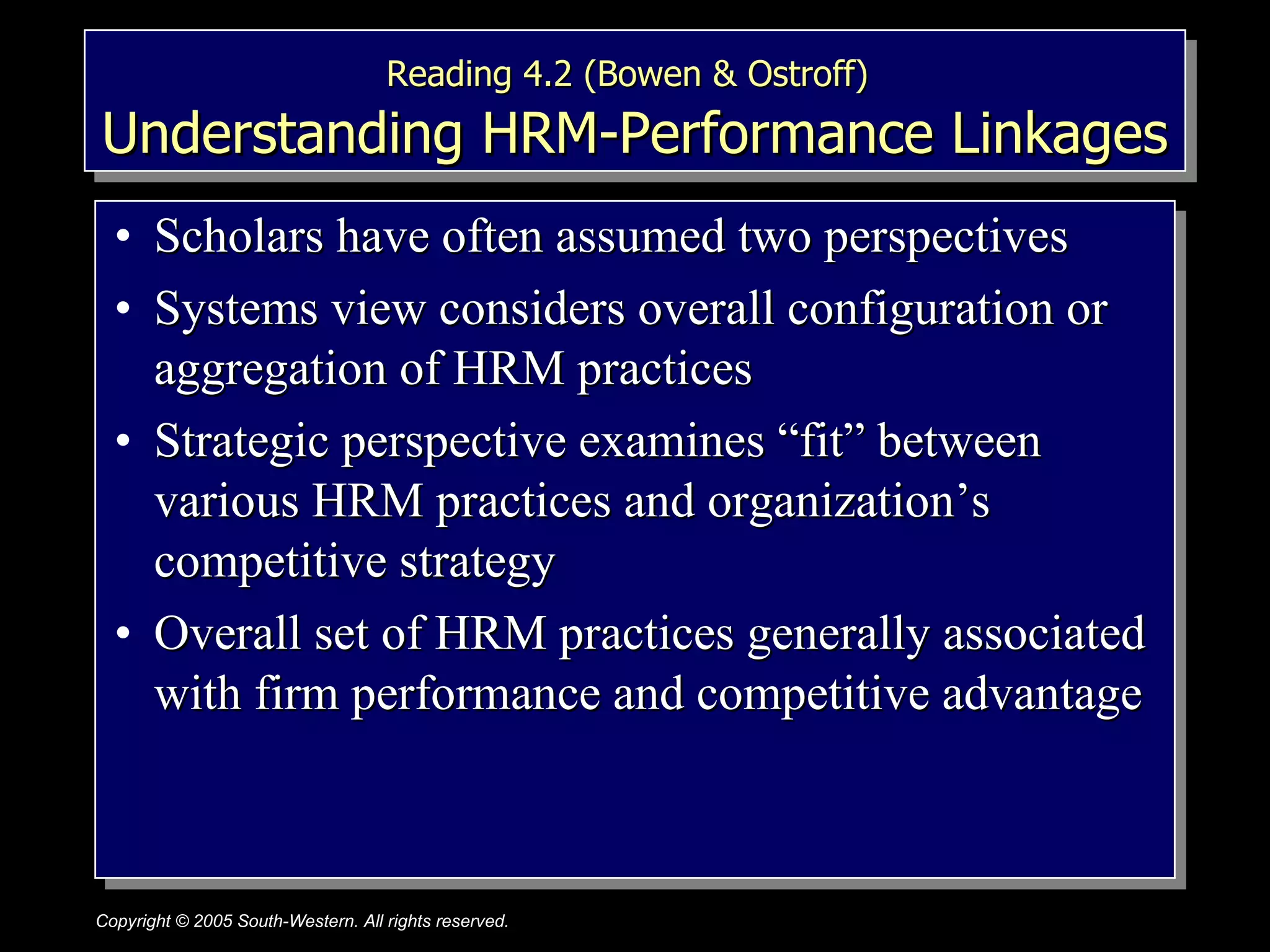 Reading 4.2 (Bowen & Ostroff)
Understanding HRM-Performance Linkages

• Scholars have often assumed two perspectives
• Systems view considers overall configuration or aggregation of HRM practices
• Strategic perspective examines “fit” between various HRM practices and organization’s competitive strategy
• Overall set of HRM practices generally associated with firm performance and competitive advantage

Copyright © 2005 South-Western. All rights reserved.